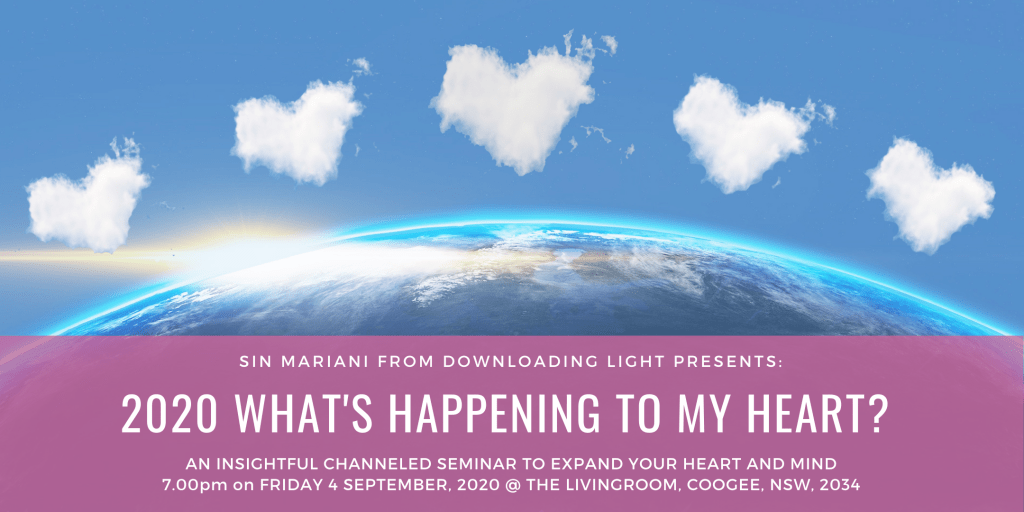 SIN MARIANI FROM DOWNLOADING LIGHT PRESENTS:

2020 WHAT'S HAPPENING TO MY HEART?

AN INSIGHTFUL CHANNELED SEMINAR TO EXPAND YOUR HEART AND MIND
7.00pm on FRIDAY 4 SEPTEMBER, 2020 @ THE LIVINGROOM, COOGEE, NSW, 2034